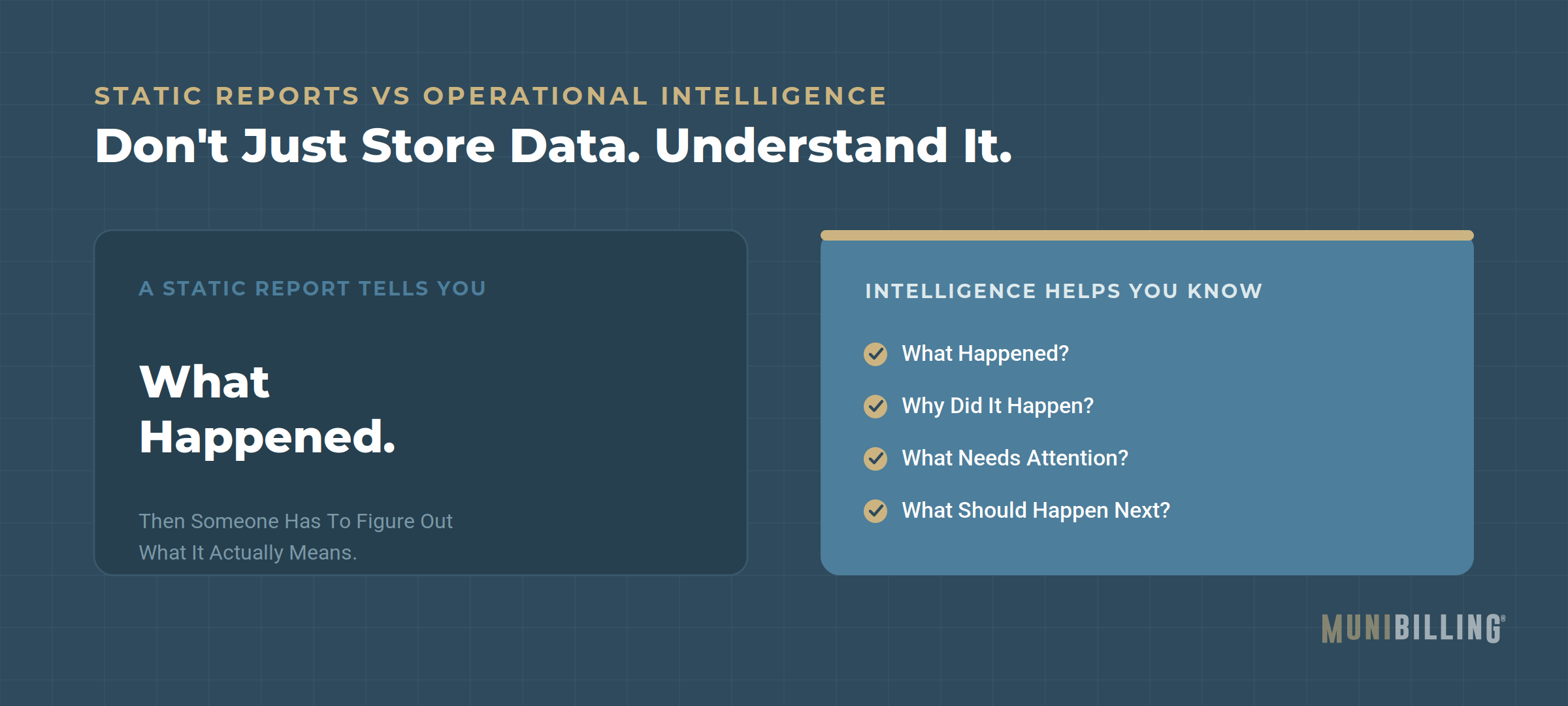 STATIC REPORTS VS OPERATIONAL INTELLIGENCE

Don't Just Store Data. Understand It.

A STATIC REPORT TELLS YOU

What Happened.

Then Someone Has To Figure Out What It Actually Means.

INTELLIGENCE HELPS YOU KNOW

What Happened?

Why Did It Happen?

What Needs Attention?

What Should Happen Next?

MUNIBILLING®